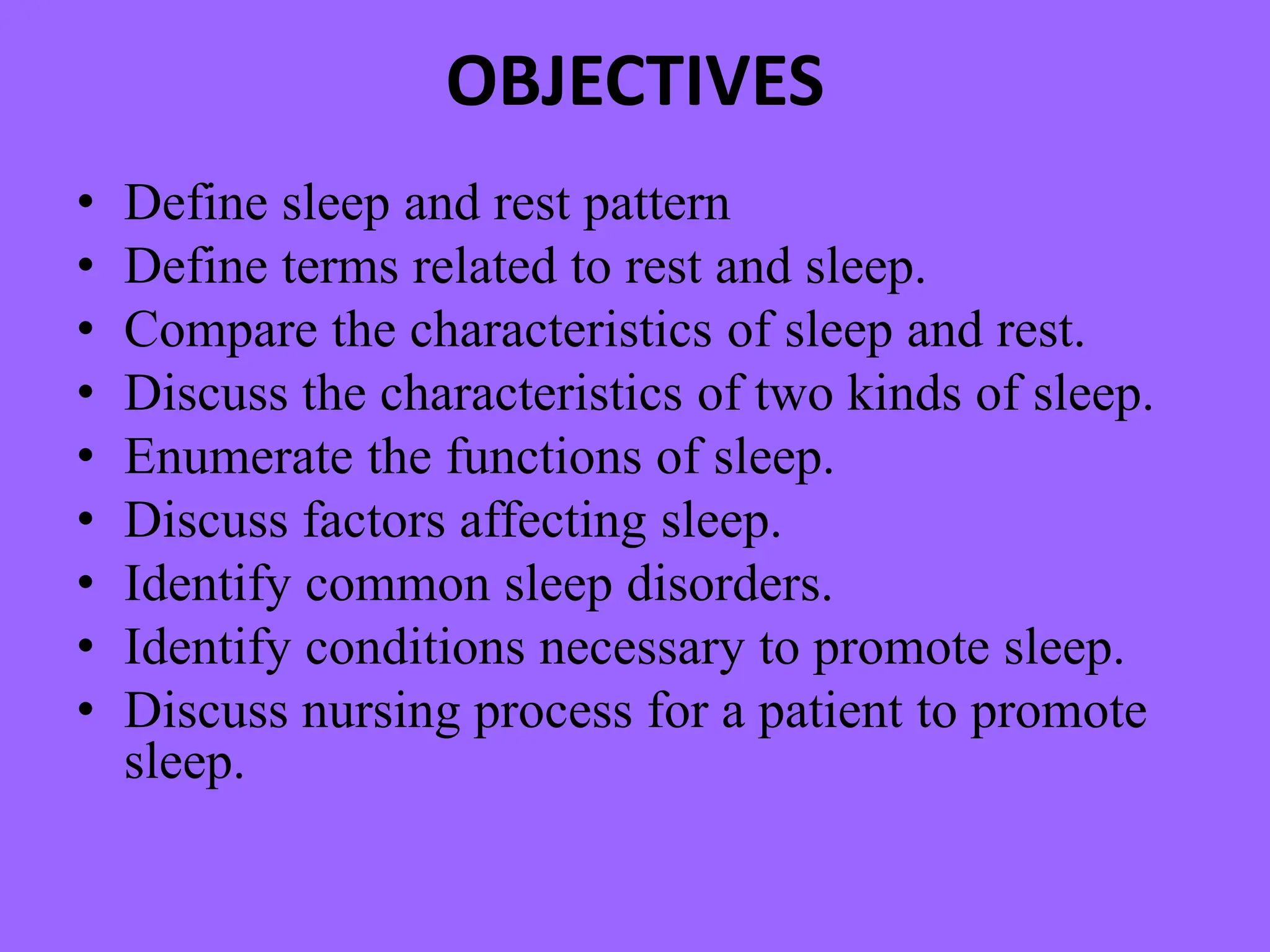 OBJECTIVES

• Define sleep and rest pattern
• Define terms related to rest and sleep.
• Compare the characteristics of sleep and rest.
• Discuss the characteristics of two kinds of sleep.
• Enumerate the functions of sleep.
• Discuss factors affecting sleep.
• Identify common sleep disorders.
• Identify conditions necessary to promote sleep.
• Discuss nursing process for a patient to promote sleep.